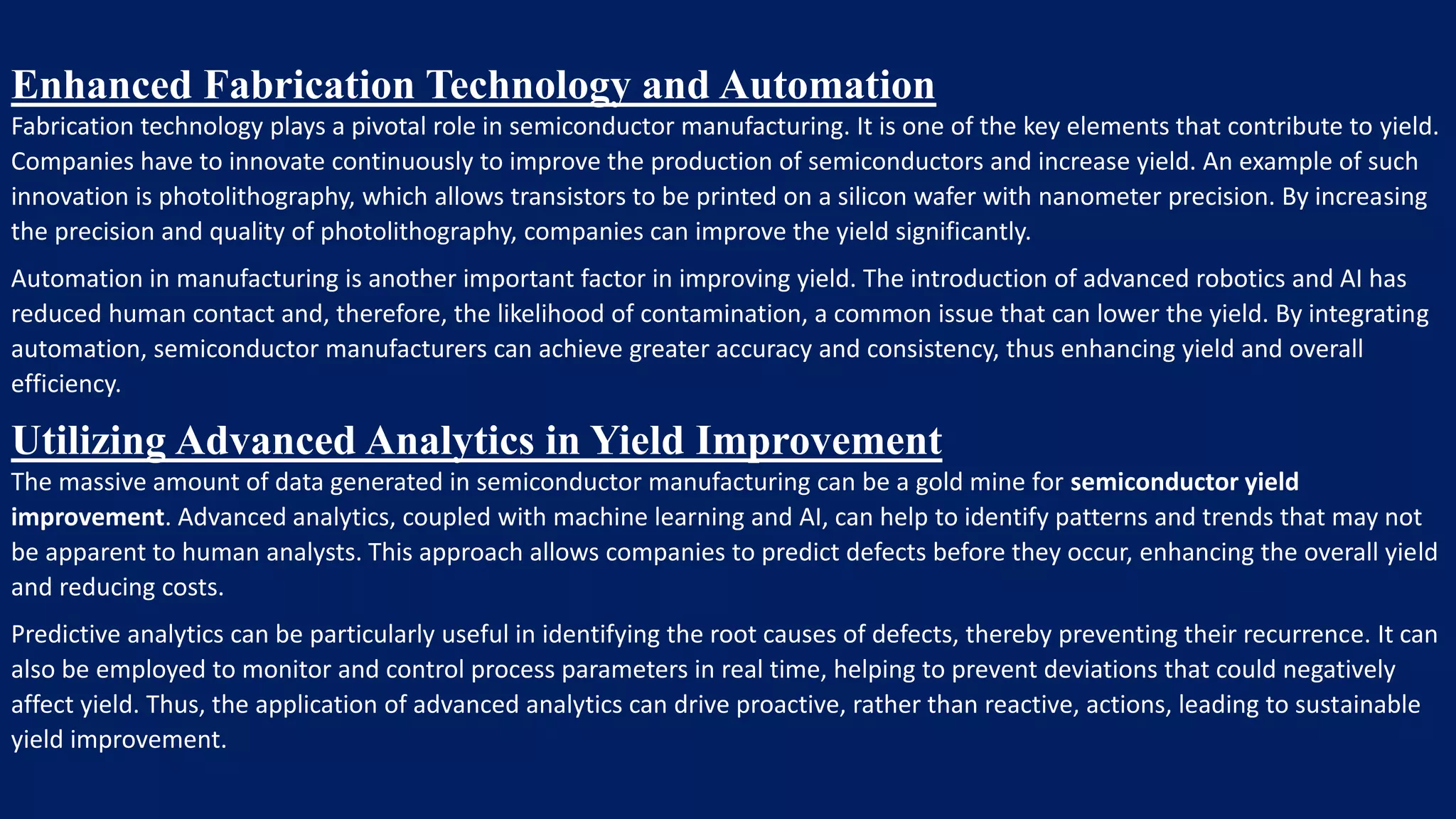 Enhanced Fabrication Technology and Automation

Fabrication technology plays a pivotal role in semiconductor manufacturing. It is one of the key elements that contribute to yield. Companies have to innovate continuously to improve the production of semiconductors and increase yield. An example of such innovation is photolithography, which allows transistors to be printed on a silicon wafer with nanometer precision. By increasing the precision and quality of photolithography, companies can improve the yield significantly.

Automation in manufacturing is another important factor in improving yield. The introduction of advanced robotics and AI has reduced human contact and, therefore, the likelihood of contamination, a common issue that can lower the yield. By integrating automation, semiconductor manufacturers can achieve greater accuracy and consistency, thus enhancing yield and overall efficiency.

Utilizing Advanced Analytics in Yield Improvement

The massive amount of data generated in semiconductor manufacturing can be a gold mine for semiconductor yield improvement. Advanced analytics, coupled with machine learning and AI, can help to identify patterns and trends that may not be apparent to human analysts. This approach allows companies to predict defects before they occur, enhancing the overall yield and reducing costs.

Predictive analytics can be particularly useful in identifying the root causes of defects, thereby preventing their recurrence. It can also be employed to monitor and control process parameters in real time, helping to prevent deviations that could negatively affect yield. Thus, the application of advanced analytics can drive proactive, rather than reactive, actions, leading to sustainable yield improvement.